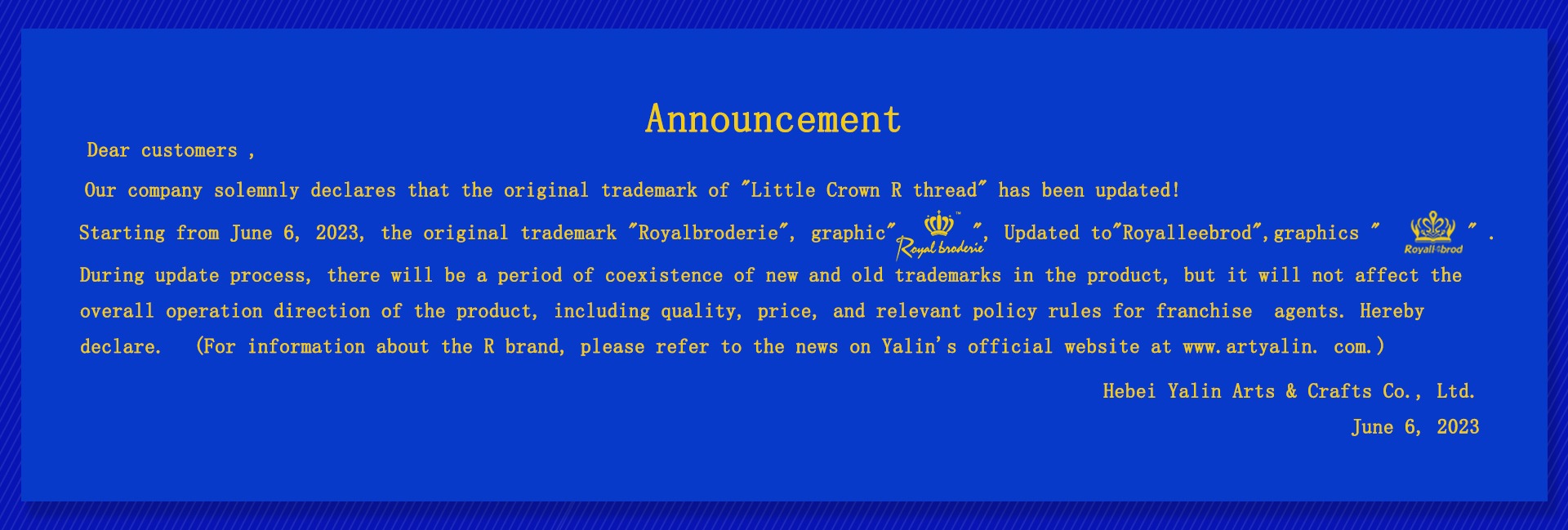 Announcement

Dear customers ,

Our company solemnly declares that the original trademark of "Little Crown R thread" has been updated!

Starting from June 6, 2023, the original trademark "Royalbroderie", graphic" Royal broderie ™ ", Updated to"Royalleebrod",graphics " Royall brod " . During update process, there will be a period of coexistence of new and old trademarks in the product, but it will not affect the overall operation direction of the product, including quality, price, and relevant policy rules for franchise agents. Hereby declare. (For information about the R brand, please refer to the news on Yalin's official website at www.artyalin. com.)

Hebei Yalin Arts & Crafts Co., Ltd.

June 6, 2023